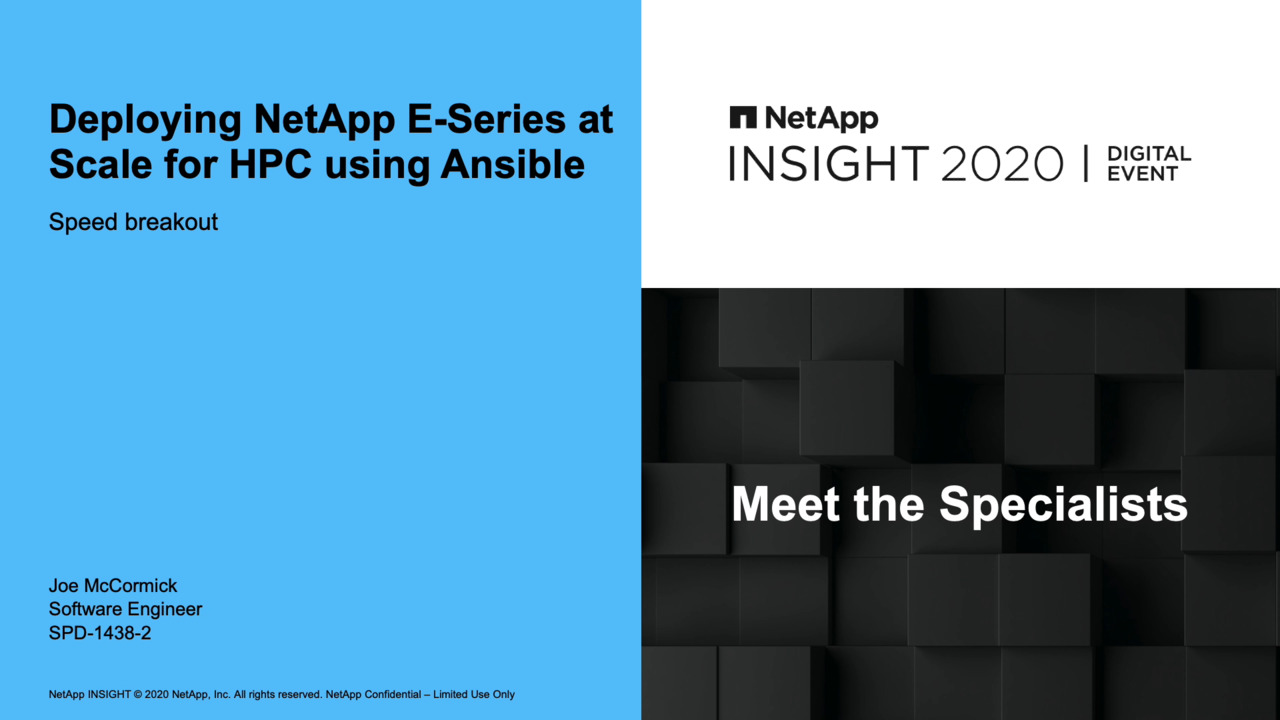 Deploying NetApp E-Series at Scale for HPC using Ansible

Speed breakout

Joe McCormick
Software Engineer
SPD-1438-2

NetApp INSIGHT © 2020 NetApp, Inc. All rights reserved. NetApp Confidential – Limited Use Only

NetApp
INSIGHT 2020 | DIGITAL EVENT

Meet the Specialists